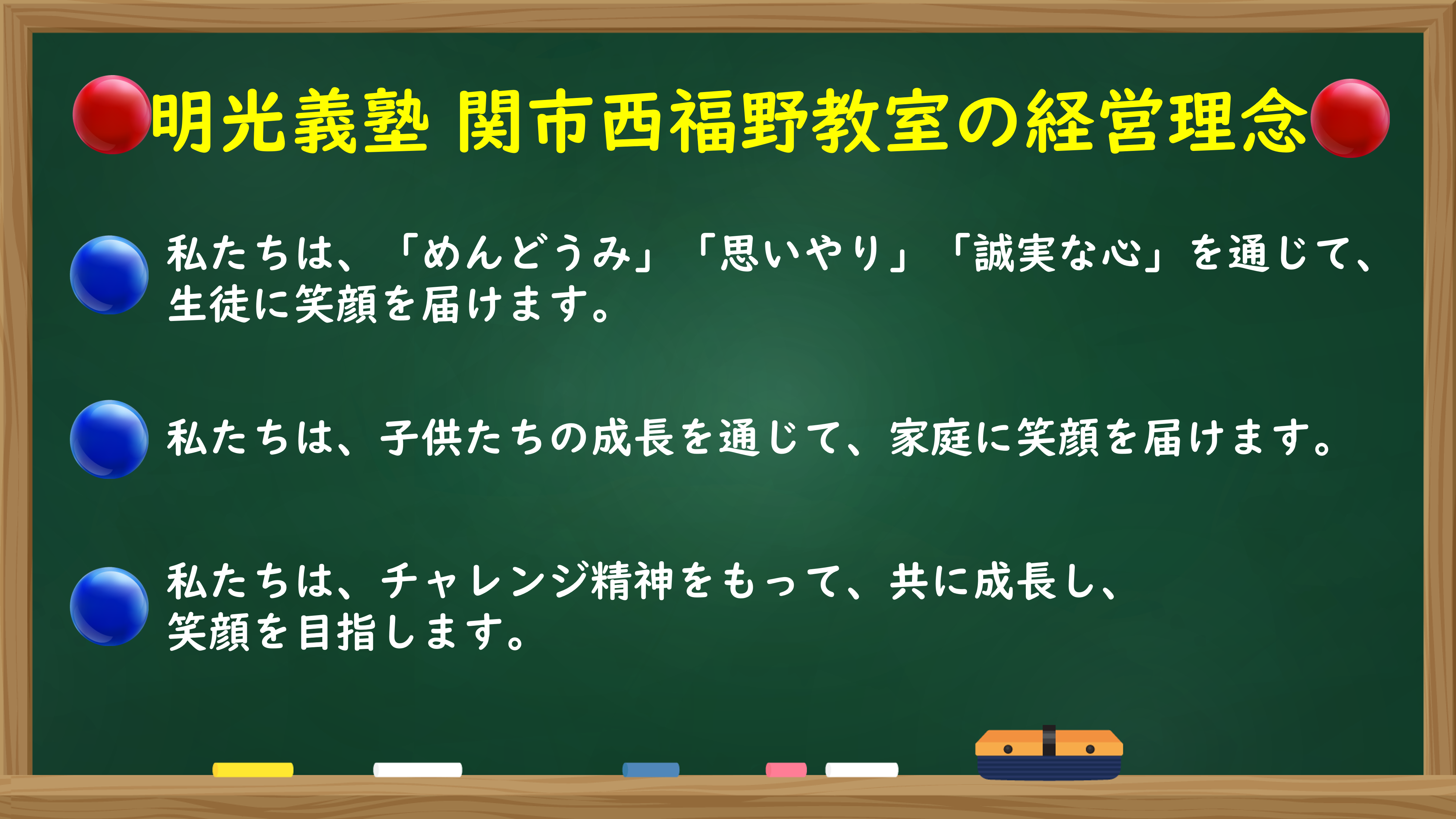 明光義塾 関市西福野教室の経営理念

私たちは、「めんどうみ」「思いやり」「誠実な心」を通じて、生徒に笑顔を届けます。

私たちは、子供たちの成長を通じて、家庭に笑顔を届けます。

私たちは、チャレンジ精神をもって、共に成長し、笑顔を目指します。